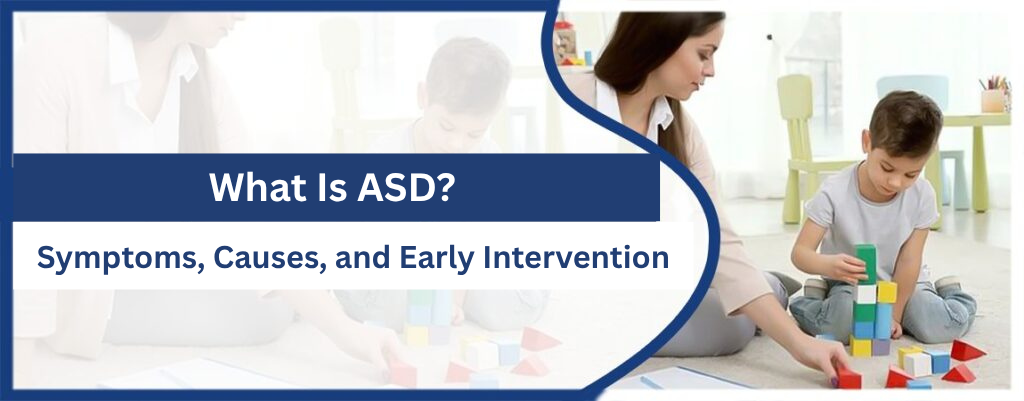 What Is ASD?

Symptoms, Causes, and Early Intervention